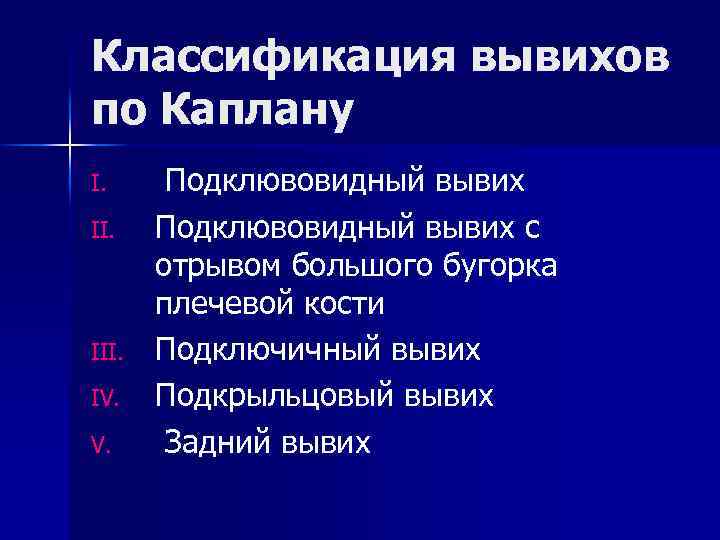 Классификация вывихов по Каплану

I. Подклювовидный вывих
II. Подклювовидный вывих с отрывом большого бугорка плечевой кости
III. Подключичный вывих
IV. Подкрыльцовый вывих
V. Задний вывих